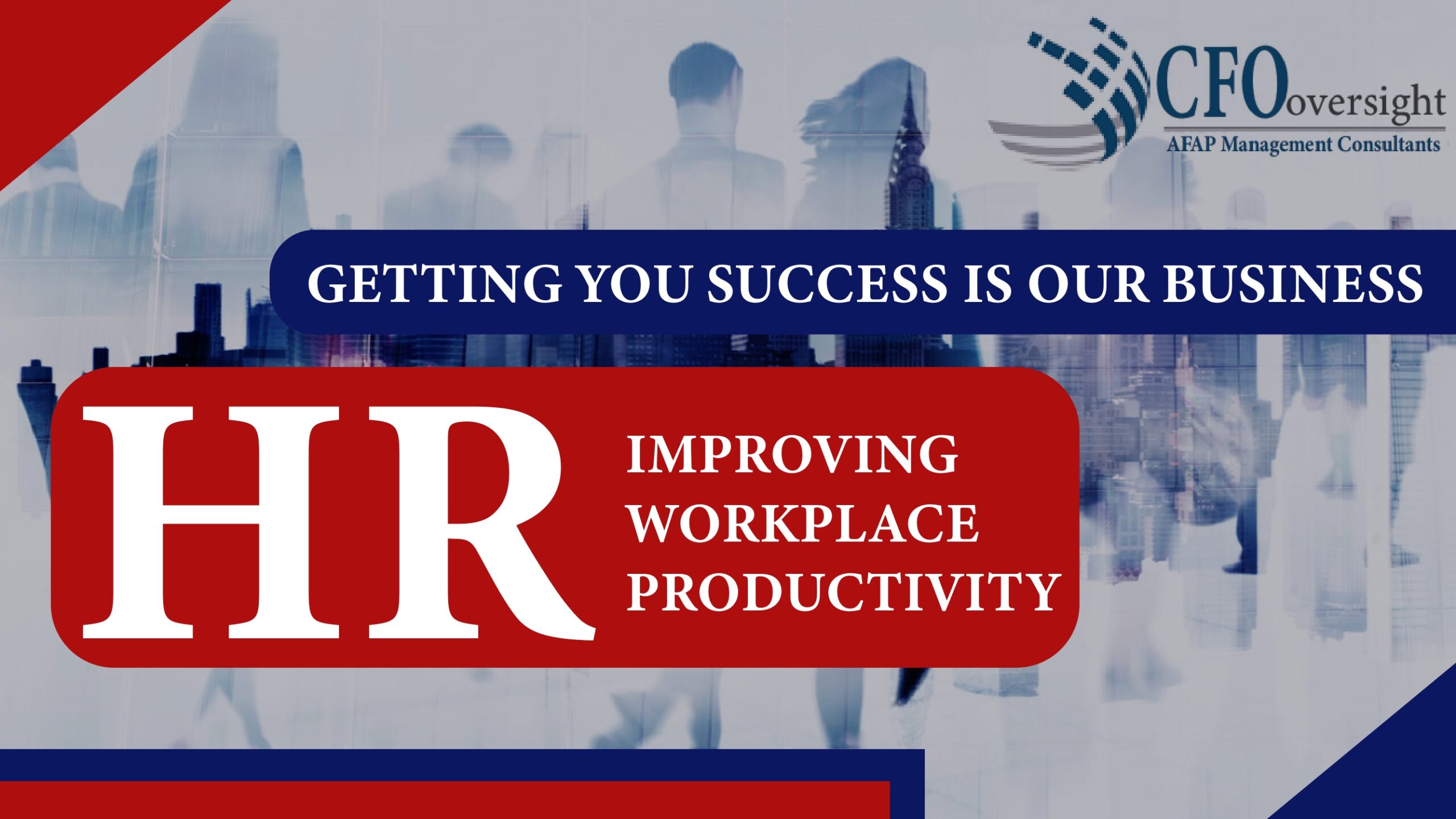 CFOoversight
AFAP Management Consultants

GETTING YOU SUCCESS IS OUR BUSINESS

HR

IMPROVING WORKPLACE PRODUCTIVITY